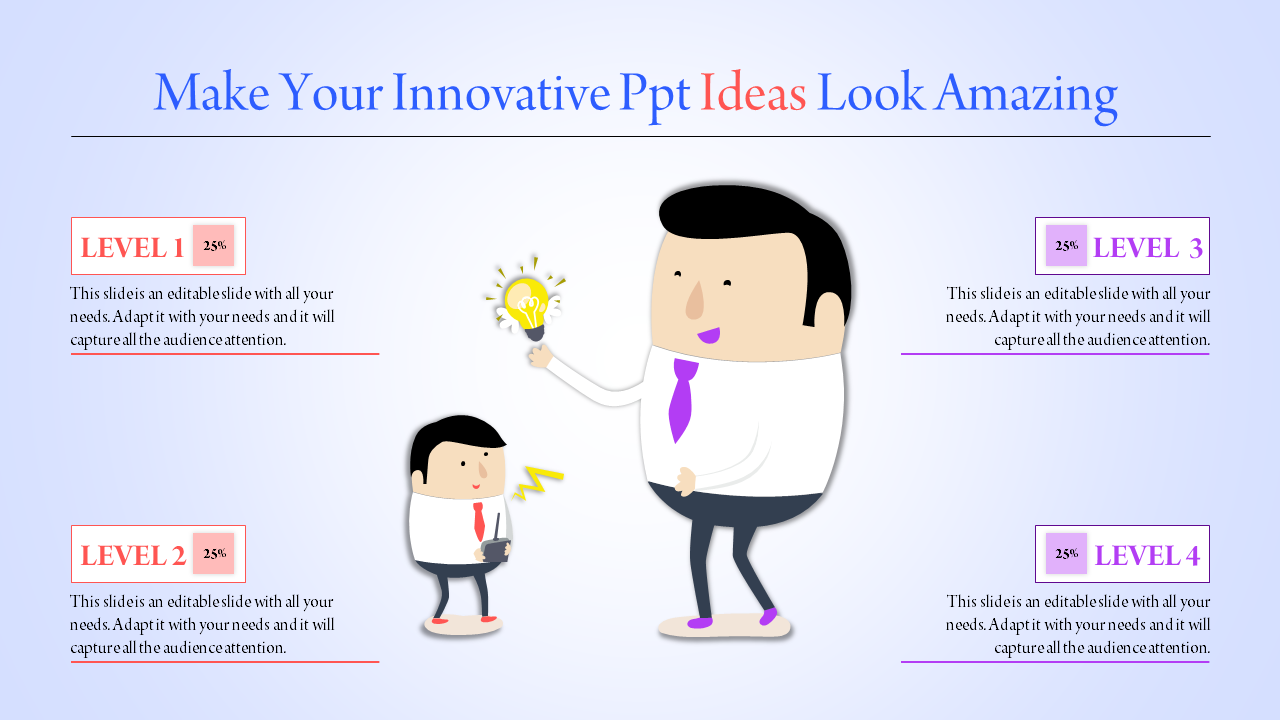 Make Your Innovative Ppt Ideas Look Amazing

LEVEL 1 25%

This slide is an editable slide with all your needs. Adapt it with your needs and it will capture all the audience attention.

LEVEL 2 25%

This slide is an editable slide with all your needs. Adapt it with your needs and it will capture all the audience attention.

25% LEVEL 3

This slide is an editable slide with all your needs. Adapt it with your needs and it will capture all the audience attention.

25% LEVEL 4

This slide is an editable slide with all your needs. Adapt it with your needs and it will capture all the audience attention.